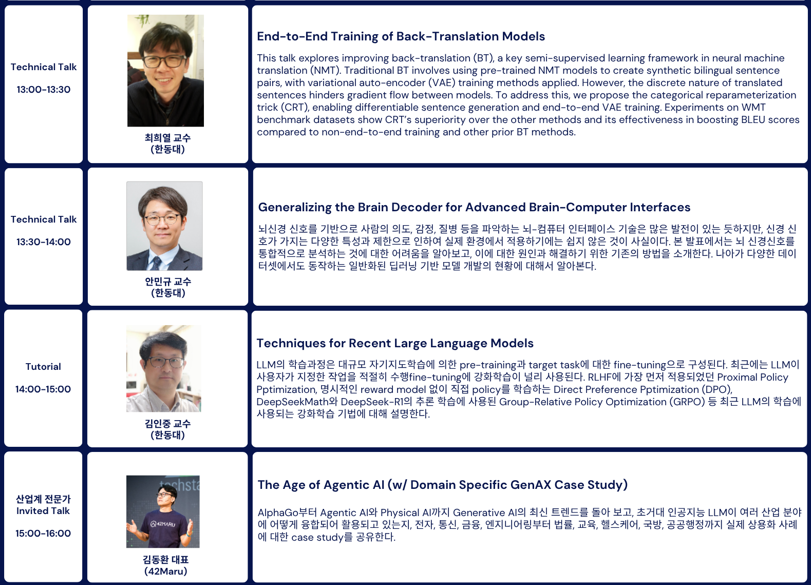 Technical Talk

13:00-13:30

최희열 교수
(한동대)

End-to-End Training of Back-Translation Models

This talk explores improving back-translation (BT), a key semi-supervised learning framework in neural machine translation (NMT). Traditional BT involves using pre-trained NMT models to create synthetic bilingual sentence pairs, with variational auto-encoder (VAE) training methods applied. However, the discrete nature of translated sentences hinders gradient flow between models. To address this, we propose the categorical reparameterization trick (CRT), enabling differentiable sentence generation and end-to-end VAE training. Experiments on WMT benchmark datasets show CRT's superiority over the other methods and its effectiveness in boosting BLEU scores compared to non-end-to-end training and other prior BT methods.

Technical Talk

13:30-14:00

안민규 교수
(한동대)

Generalizing the Brain Decoder for Advanced Brain-Computer Interfaces

뇌신경 신호를 기반으로 사람의 의도, 감정, 질병 등을 파악하는 뇌-컴퓨터 인터페이스 기술은 많은 발전이 있는 듯하지만, 신경 신호가 가지는 다양한 특성과 제한으로 인하여 실제 환경에서 적용하기에는 쉽지 않은 것이 사실이다. 본 발표에서는 뇌 신경신호를 통합적으로 분석하는 것에 대한 어려움을 알아보고, 이에 대한 원인과 해결하기 위한 기존의 방법을 소개한다. 나아가 다양한 데이터셋에서도 동작하는 일반화된 딥러닝 기반 모델 개발의 현황에 대해서 알아본다.

Tutorial

14:00-15:00

김인중 교수
(한동대)

Techniques for Recent Large Language Models

LLM의 학습과정은 대규모 자기지도학습에 의한 pre-training과 target task에 대한 fine-tuning으로 구성된다. 최근에는 LLM이 사용자가 지정한 작업을 적절히 수행fine-tuning에 강화학습이 널리 사용된다. RLHF에 가장 먼저 적용되었던 Proximal Policy Pptimization, 명시적인 reward model 없이 직접 policy를 학습하는 Direct Preference Pptimization (DPO), DeepSeekMath와 DeepSeek-R1의 추론 학습에 사용된 Group-Relative Policy Optimization (GRPO) 등 최근 LLM의 학습에 사용되는 강화학습 기법에 대해 설명한다.

산업계 전문가
Invited Talk

15:00-16:00

김동환 대표
(42Maru)

The Age of Agentic AI (w/ Domain Specific GenAX Case Study)

AlphaGo부터 Agentic AI와 Physical AI까지 Generative AI의 최신 트렌드를 돌아 보고, 초거대 인공지능 LLM이 여러 산업 분야에 어떻게 융합되어 활용되고 있는지, 전자, 통신, 금융, 엔지니어링부터 법률, 교육, 헬스케어, 국방, 공공행정까지 실제 상용화 사례에 대한 case study를 공유한다.